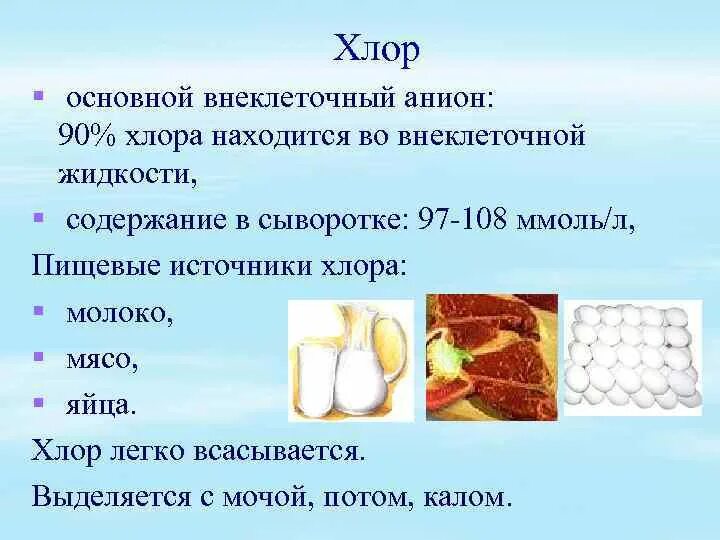 Хлор

▪ основной внеклеточный анион: 90% хлора находится во внеклеточной жидкости,

▪ содержание в сыворотке: 97-108 ммоль/л,

Пищевые источники хлора:

▪ молоко,

▪ мясо,

▪ яйца.

Хлор легко всасывается.

Выделяется с мочой, потом, калом.